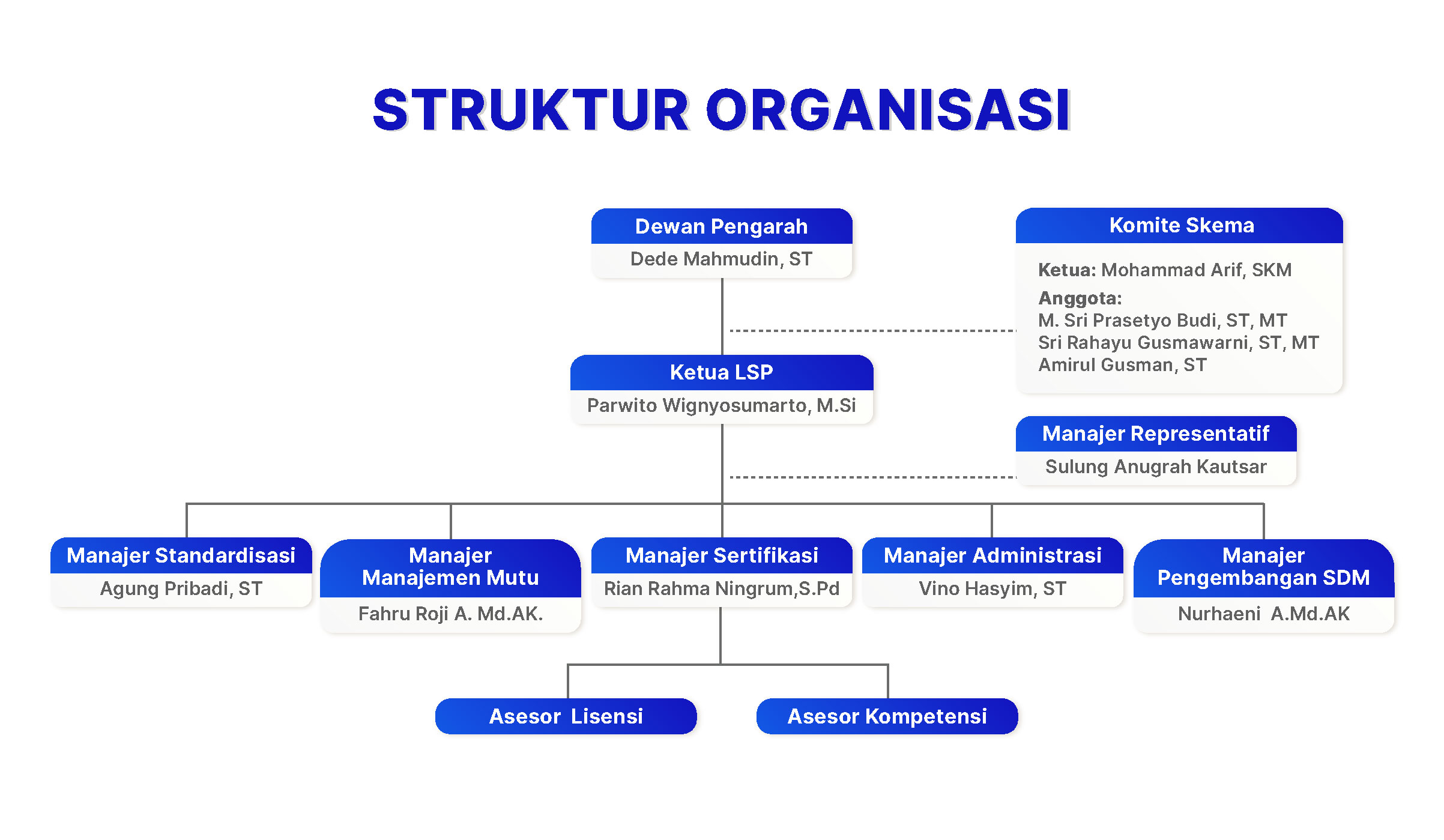 STRUKTUR ORGANISASI

Dewan Pengarah
Dede Mahmudin, ST

Komite Skema
Ketua: Mohammad Arif, SKM
Anggota:
M. Sri Prasetyo Budi, ST, MT
Sri Rahayu Gusmawarni, ST, MT
Amirul Gusman, ST

Ketua LSP
Parwito Wignyosumarto, M.Si

Manajer Representatif
Sulung Anugrah Kautsar

Manajer Standardisasi
Agung Pribadi, ST

Manajer Manajemen Mutu
Fahru Roji A. Md.AK.

Manajer Sertifikasi
Rian Rahma Ningrum,S.Pd

Manajer Administrasi
Vino Hasyim, ST

Manajer Pengembangan SDM
Nurhaeni A.Md.AK

Asesor Lisensi

Asesor Kompetensi